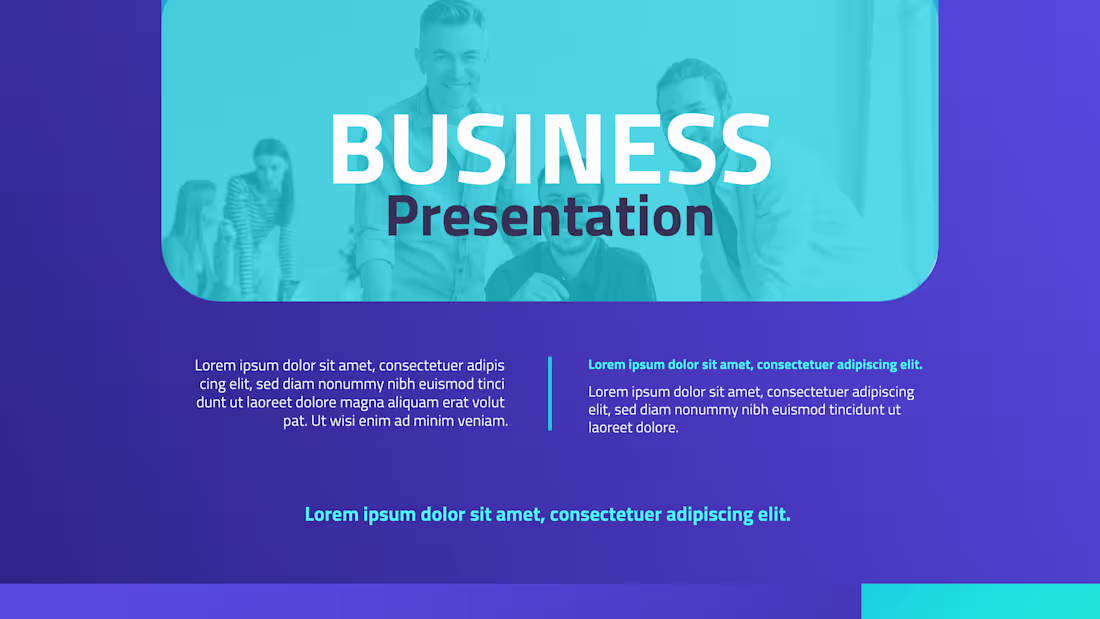 BUSINESS
Presentation

Lorem ipsum dolor sit amet, consectetuer adipis cing elit, sed diam nonummy nibh euismod tinci dunt ut laoreet dolore magna aliquam erat volut pat. Ut wisi enim ad minim veniam.

Lorem ipsum dolor sit amet, consectetuer adipiscing elit.

Lorem ipsum dolor sit amet, consectetuer adipiscing elit, sed diam nonummy nibh euismod tincidunt ut laoreet dolore.

Lorem ipsum dolor sit amet, consectetuer adipiscing elit.